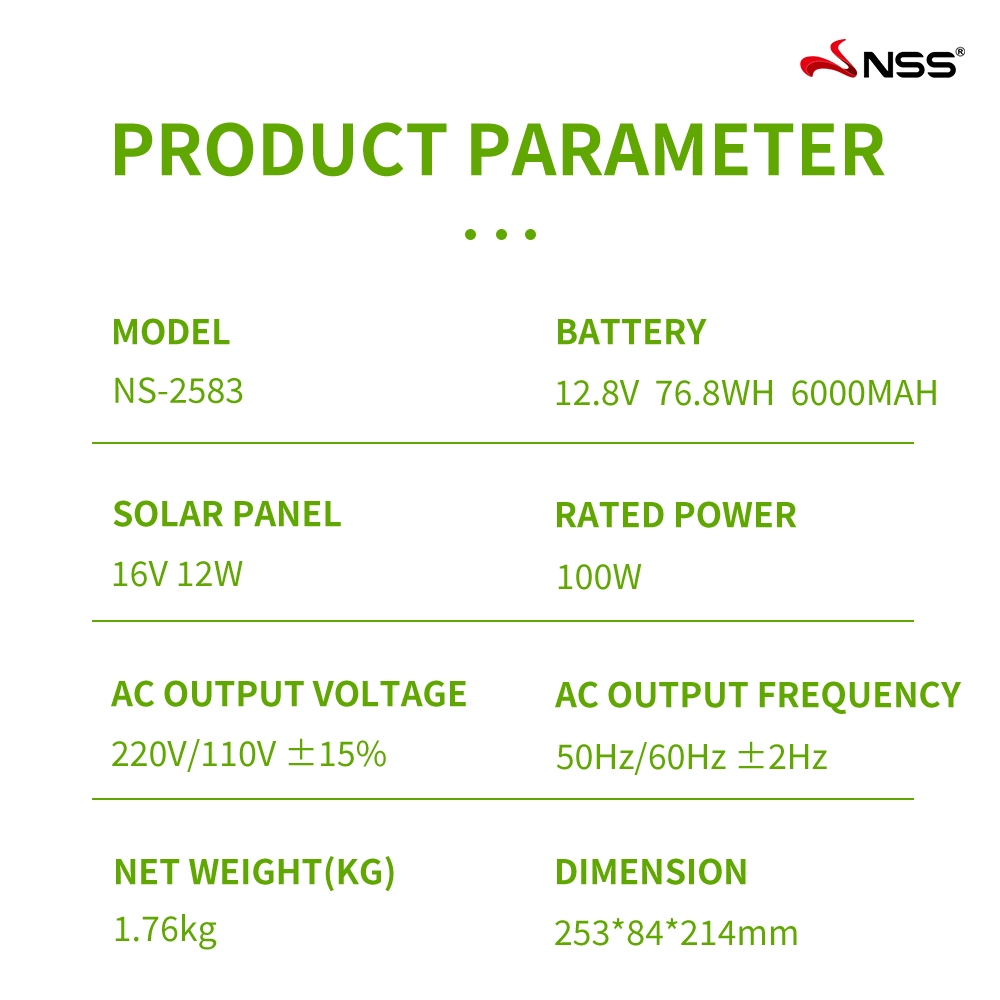 NSS®

PRODUCT PARAMETER

MODEL
NS-2583

BATTERY
12.8V 76.8WH 6000MAH

SOLAR PANEL
16V 12W

RATED POWER
100W

AC OUTPUT VOLTAGE
220V/110V ±15%

AC OUTPUT FREQUENCY
50Hz/60Hz ±2Hz

NET WEIGHT(KG)
1.76kg

DIMENSION
253*84*214mm